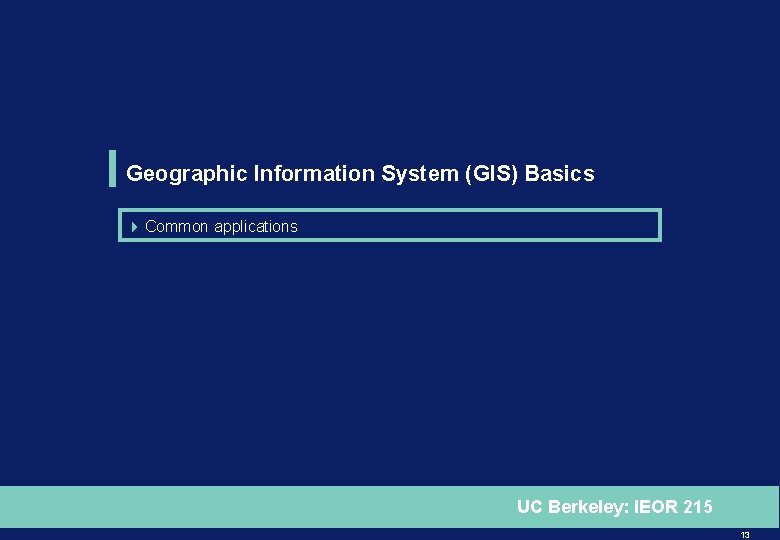 Geographic Information System (GIS) Basics

Common applications

UC Berkeley: IEOR 215

13